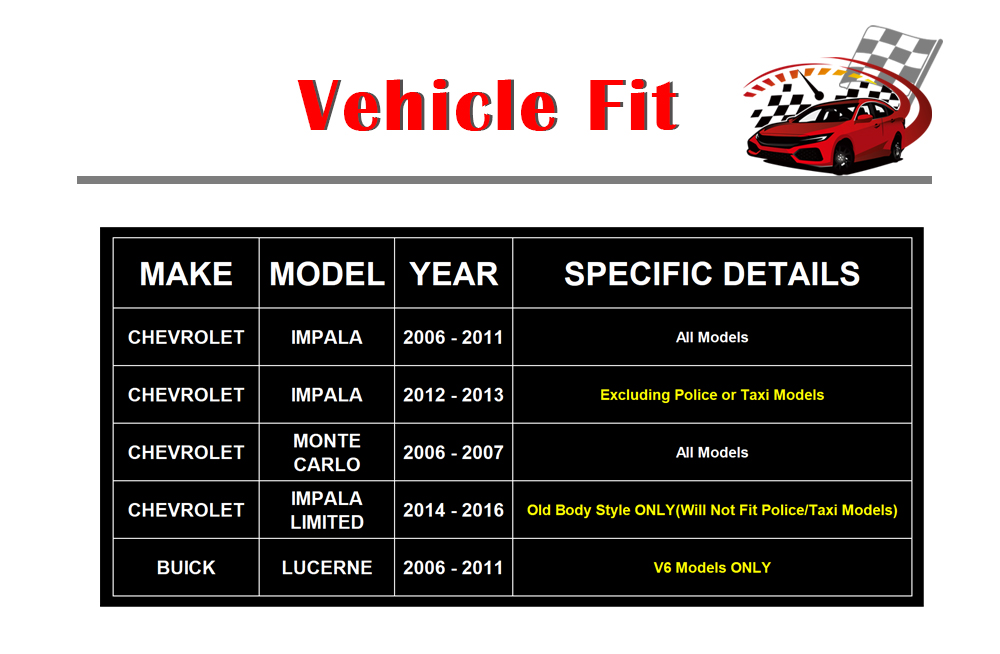 Vehicle Fit

| MAKE | MODEL | YEAR | SPECIFIC DETAILS |
|---|---|---|---|
| CHEVROLET | IMPALA | 2006 - 2011 | All Models |
| CHEVROLET | IMPALA | 2012 - 2013 | Excluding Police or Taxi Models |
| CHEVROLET | MONTE CARLO | 2006 - 2007 | All Models |
| CHEVROLET | IMPALA LIMITED | 2014 - 2016 | Old Body Style ONLY(Will Not Fit Police/Taxi Models) |
| BUICK | LUCERNE | 2006 - 2011 | V6 Models ONLY |